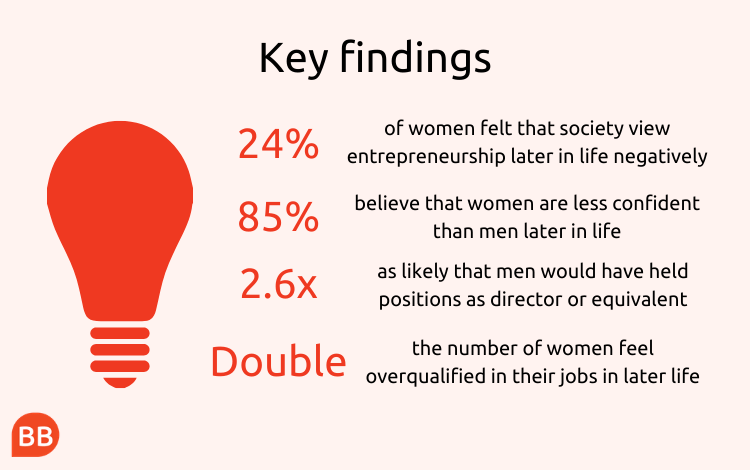 Key findings

24% of women felt that society view entrepreneurship later in life negatively

85% believe that women are less confident than men later in life

2.6x as likely that men would have held positions as director or equivalent

Double the number of women feel overqualified in their jobs in later life

BB